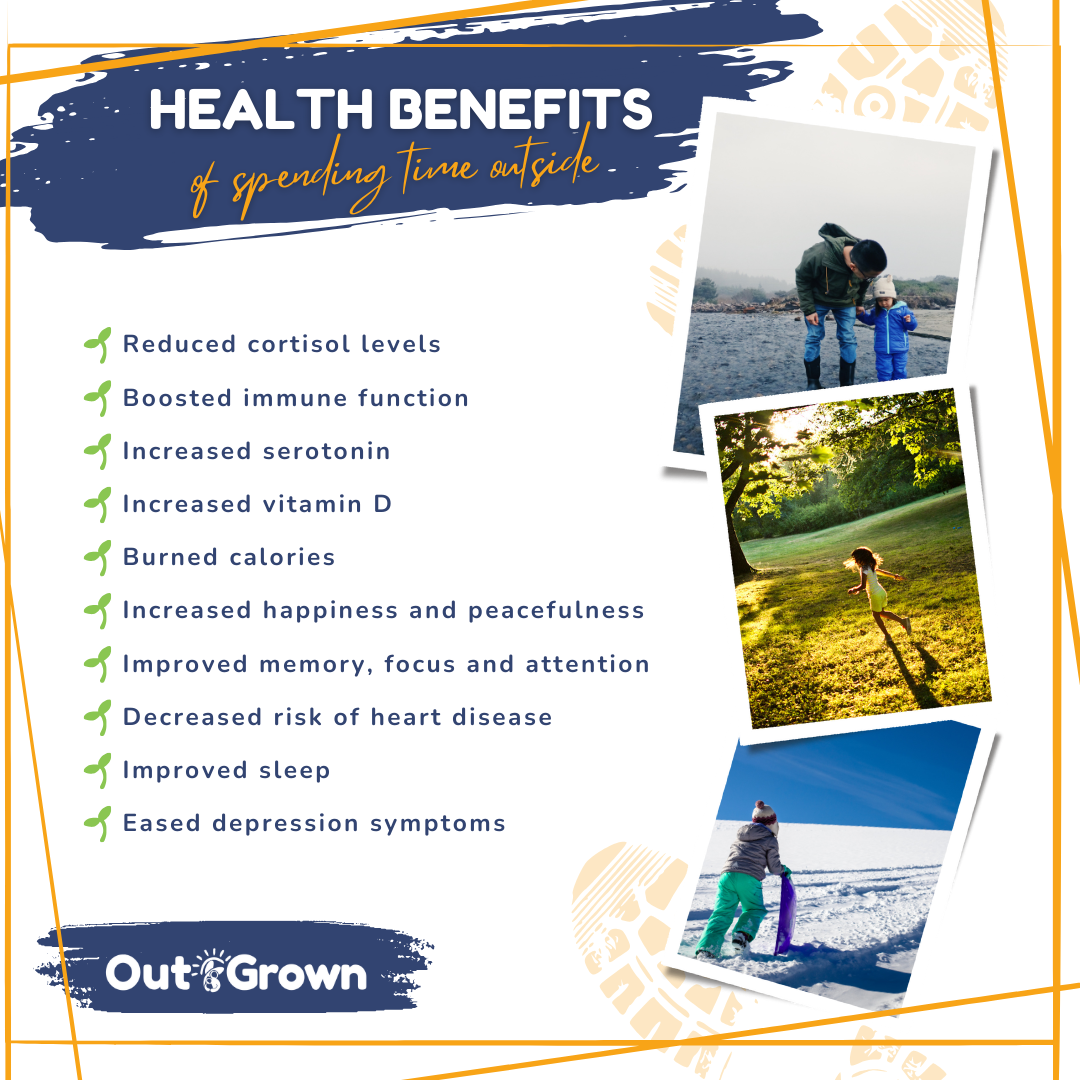 HEALTH BENEFITS
of spending time outside

Reduced cortisol levels
Boosted immune function
Increased serotonin
Increased vitamin D
Burned calories
Increased happiness and peacefulness
Improved memory, focus and attention
Decreased risk of heart disease
Improved sleep
Eased depression symptoms

OutGrown